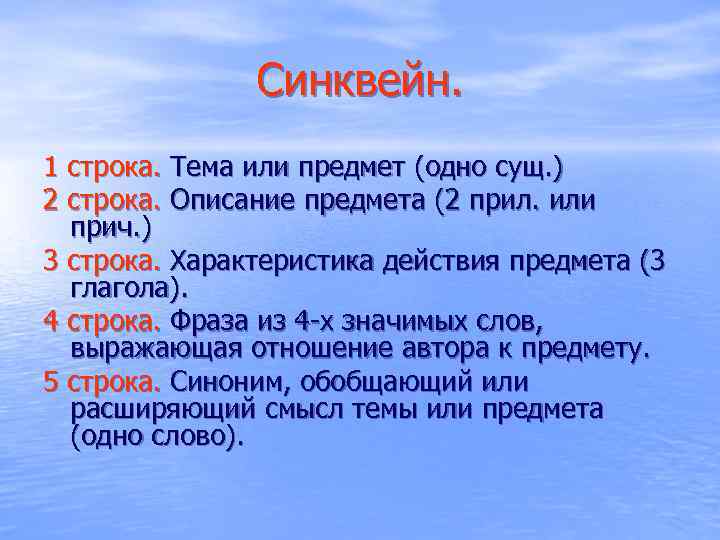 Синквейн.

1 строка. Тема или предмет (одно сущ.)

2 строка. Описание предмета (2 прил. или прич.)

3 строка. Характеристика действия предмета (3 глагола).

4 строка. Фраза из 4-х значимых слов, выражающая отношение автора к предмету.

5 строка. Синоним, обобщающий или расширяющий смысл темы или предмета (одно слово).